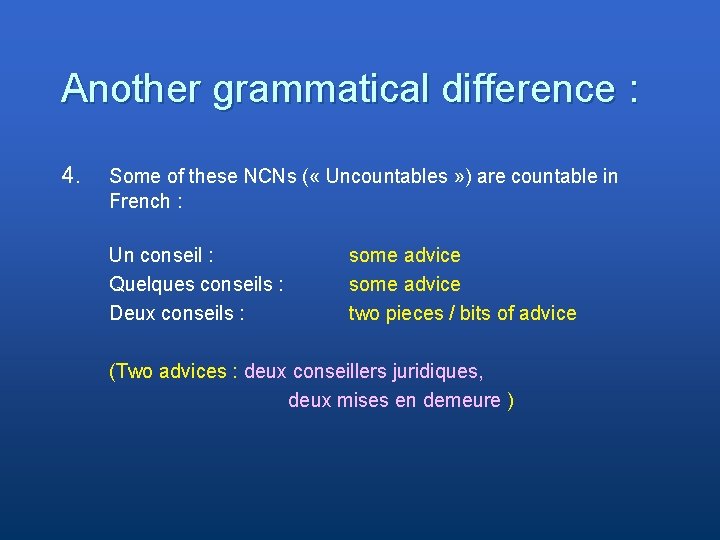 Another grammatical difference :

4. Some of these NCNs (« Uncountables ») are countable in French :

Un conseil : some advice
Quelques conseils : some advice
Deux conseils : two pieces / bits of advice

(Two advices : deux conseillers juridiques, deux mises en demeure )